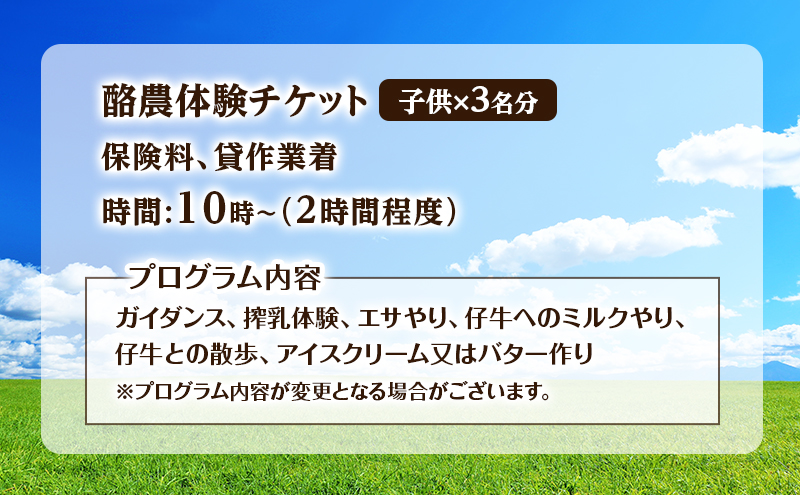 酪農体験チケット 子供×3名分

保険料、貸作業着

時間:10時~(2時間程度)

プログラム内容

ガイダンス、搾乳体験、エサやり、仔牛へのミルクやり、仔牛との散歩、アイスクリーム又はバター作り

※プログラム内容が変更となる場合がございます。